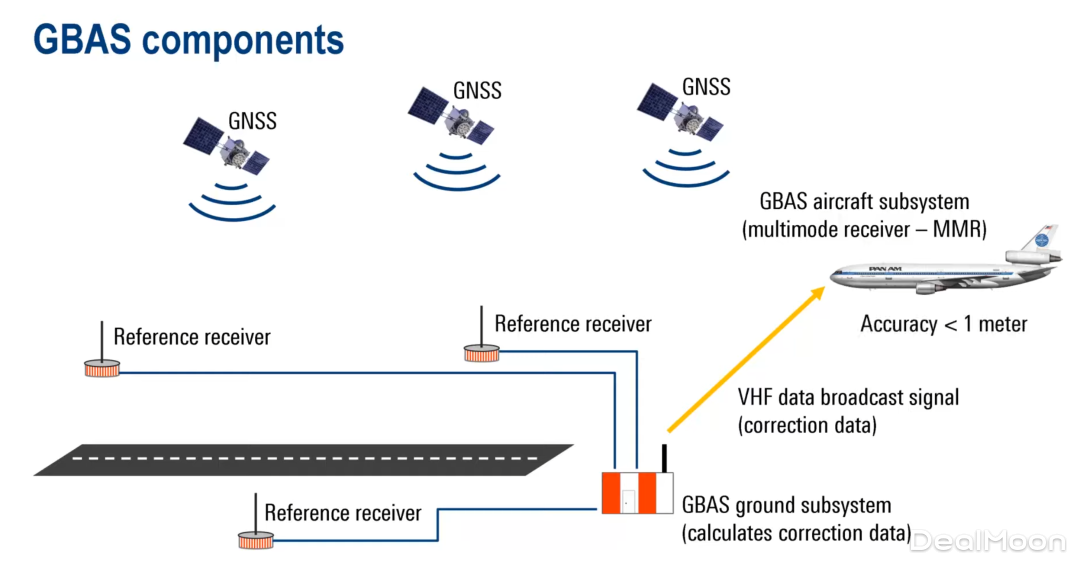 GBAS components

GNSS

GNSS

GNSS

GBAS aircraft subsystem
(multimode receiver – MMR)

PAN AM

Accuracy < 1 meter

Reference receiver

Reference receiver

VHF data broadcast signal
(correction data)

Reference receiver

GBAS ground subsystem
(calculates correction data)

DealMoon